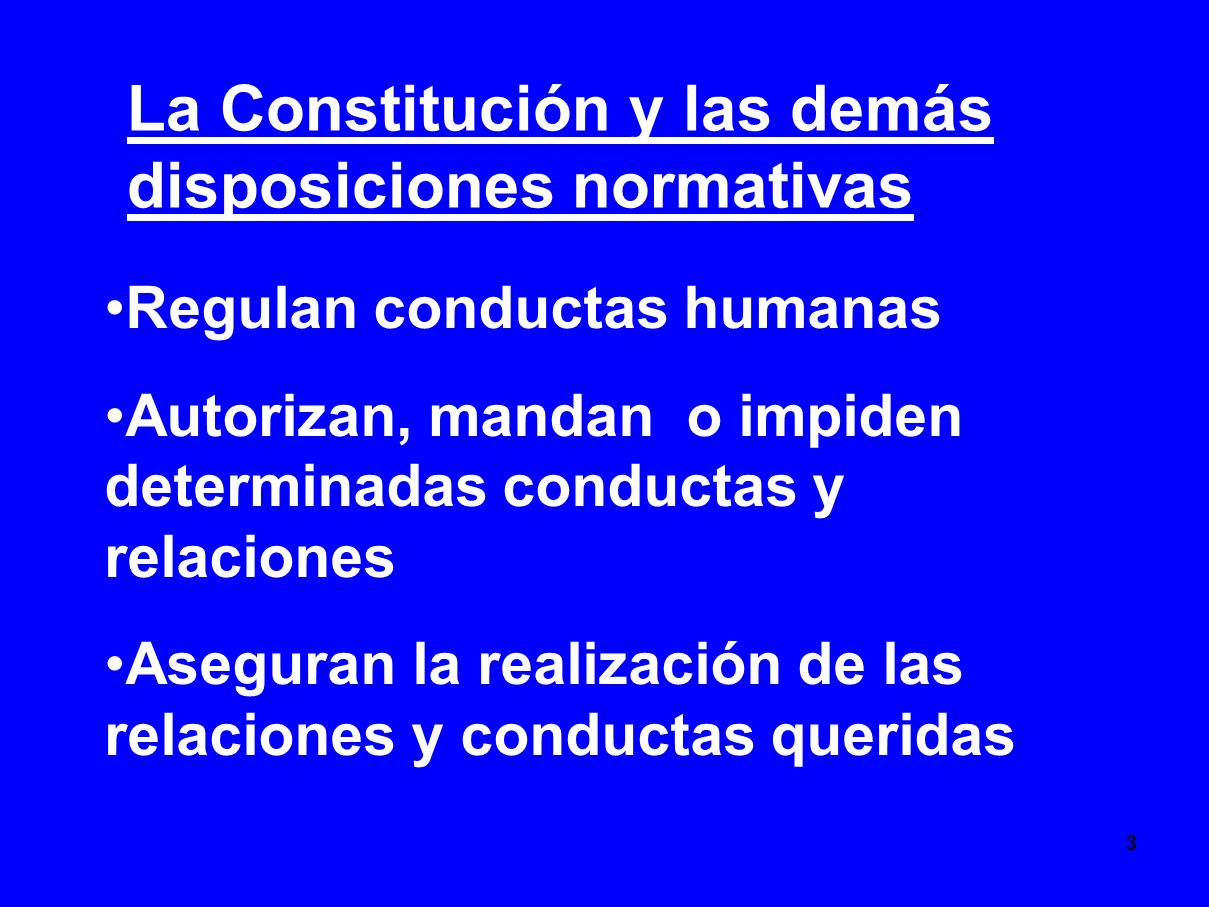 La Constitución y las demás disposiciones normativas

•Regulan conductas humanas

•Autorizan, mandan  o impiden determinadas conductas y relaciones

•Aseguran la realización de las relaciones y conductas queridas

3